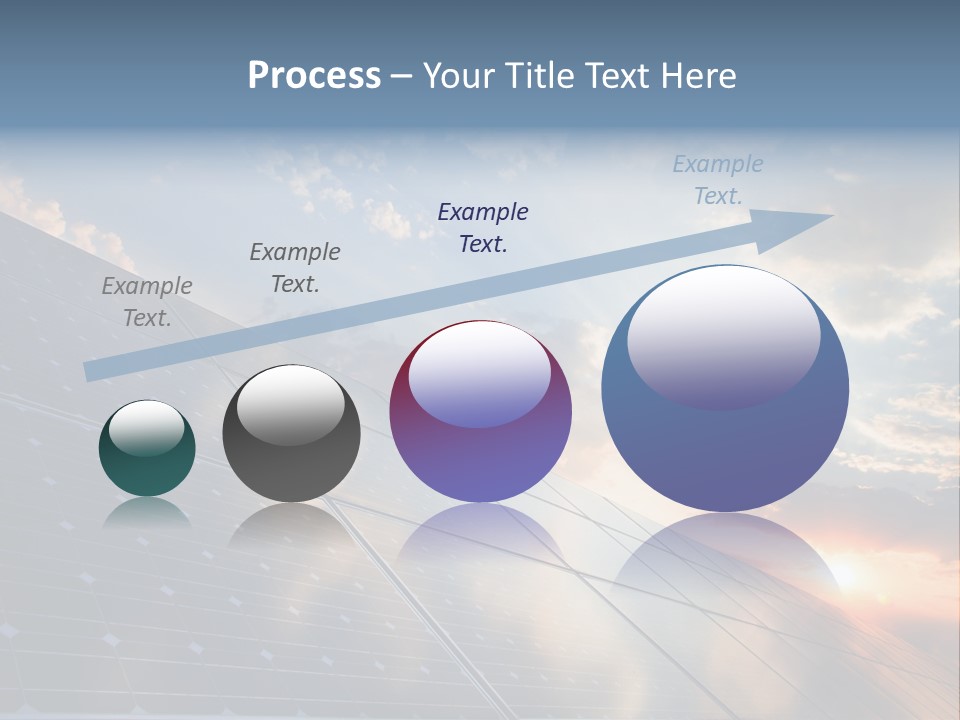 Process – Your Title Text Here

Example Text.

Example Text.

Example Text.

Example Text.